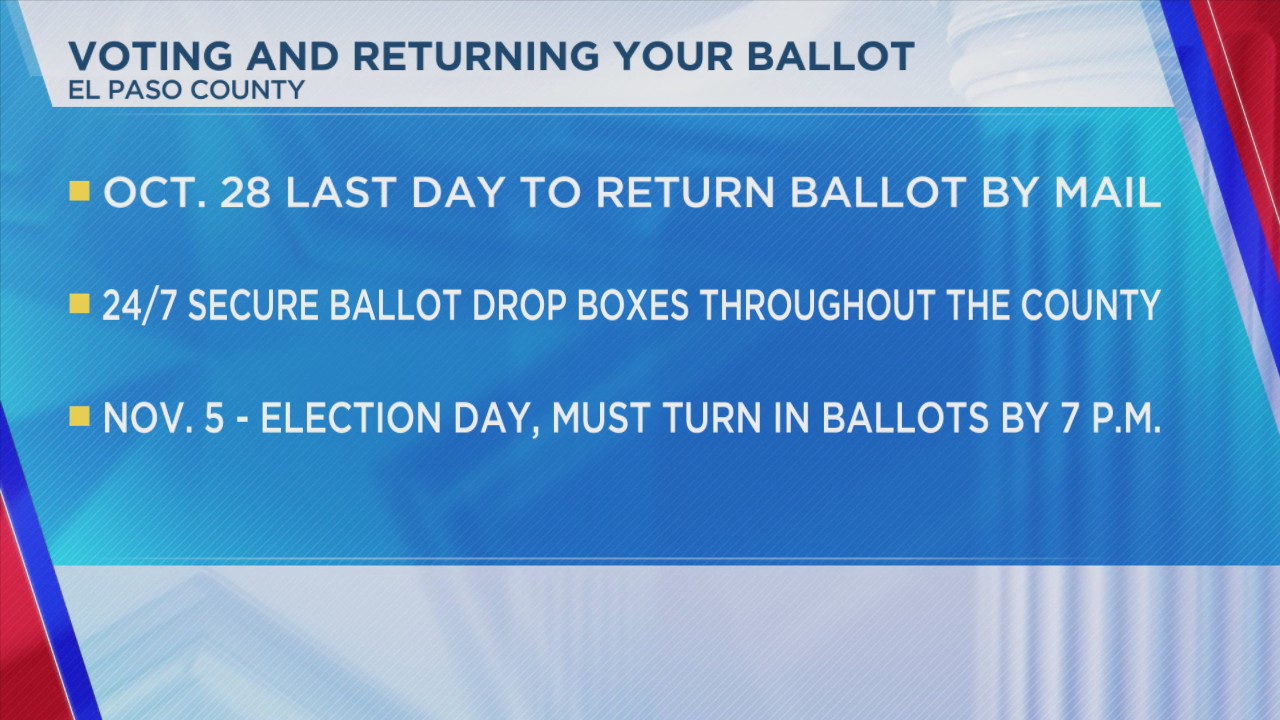 VOTING AND RETURNING YOUR BALLOT
EL PASO COUNTY

OCT. 28 LAST DAY TO RETURN BALLOT BY MAIL

24/7 SECURE BALLOT DROP BOXES THROUGHOUT THE COUNTY

NOV. 5 - ELECTION DAY, MUST TURN IN BALLOTS BY 7 P.M.